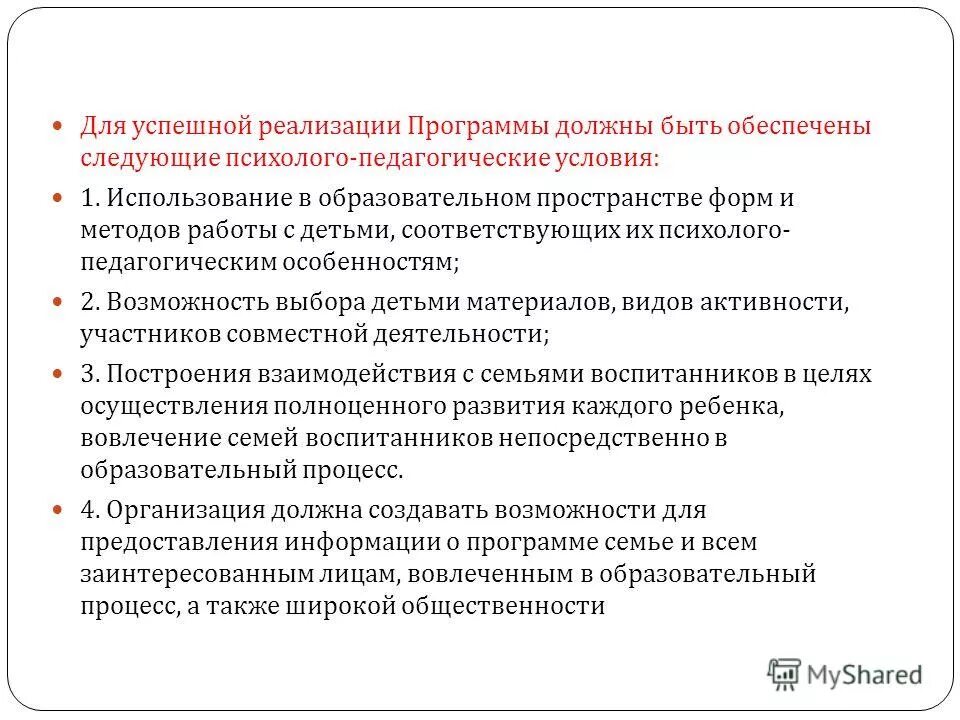 Для успешной реализации Программы должны быть обеспечены следующие психолого-педагогические условия:

1. Использование в образовательном пространстве форм и методов работы с детьми, соответствующих их психолого-педагогическим особенностям;

2. Возможность выбора детьми материалов, видов активности, участников совместной деятельности;

3. Построения взаимодействия с семьями воспитанников в целях осуществления полноценного развития каждого ребенка, вовлечение семей воспитанников непосредственно в образовательный процесс.

4. Организация должна создавать возможности для предоставления информации о программе семье и всем заинтересованным лицам, вовлеченным в образовательный процесс, а также широкой общественности

MyShared